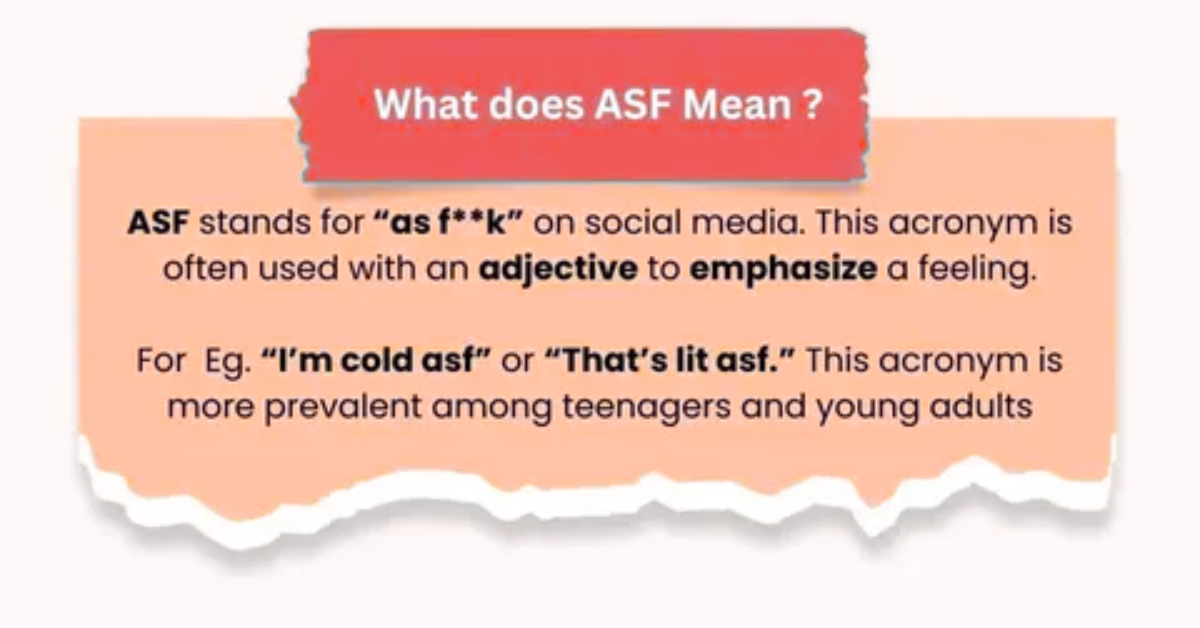 What does ASF Mean ?

ASF stands for “as f**k” on social media. This acronym is often used with an adjective to emphasize a feeling.

For Eg. “I’m cold asf” or “That’s lit asf.” This acronym is more prevalent among teenagers and young adults